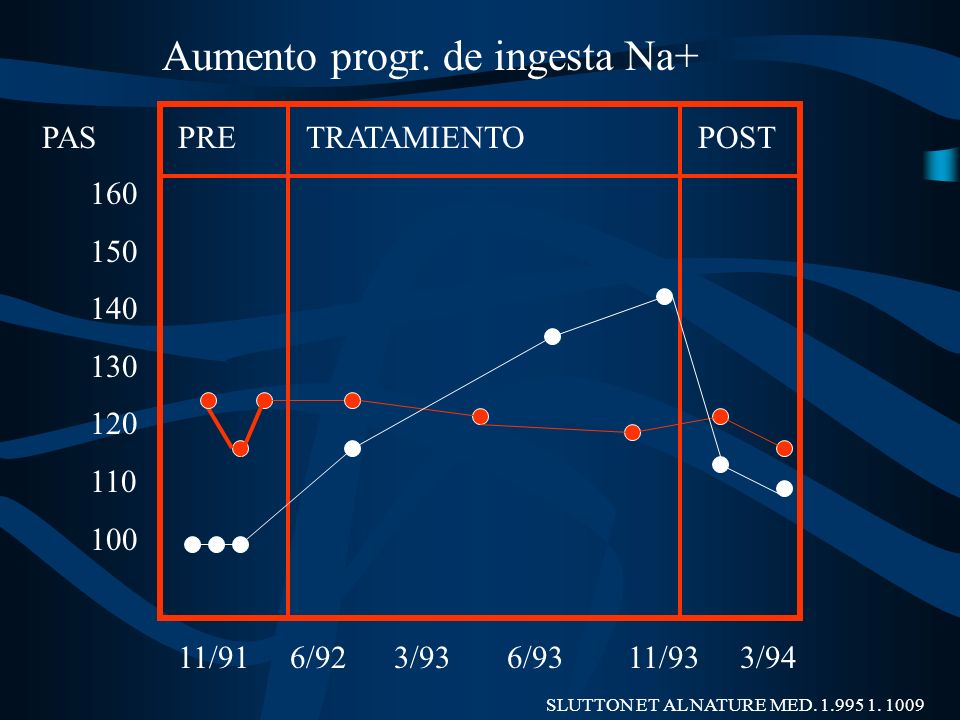 Aumento progr. de ingesta Na+

PAS

PRE

TRATAMIENTO

POST

160

150

140

130

120

110

100

11/91 6/92 3/93 6/93 11/93 3/94

SLUTTON ET AL NATURE MED. 1.995 1. 1009